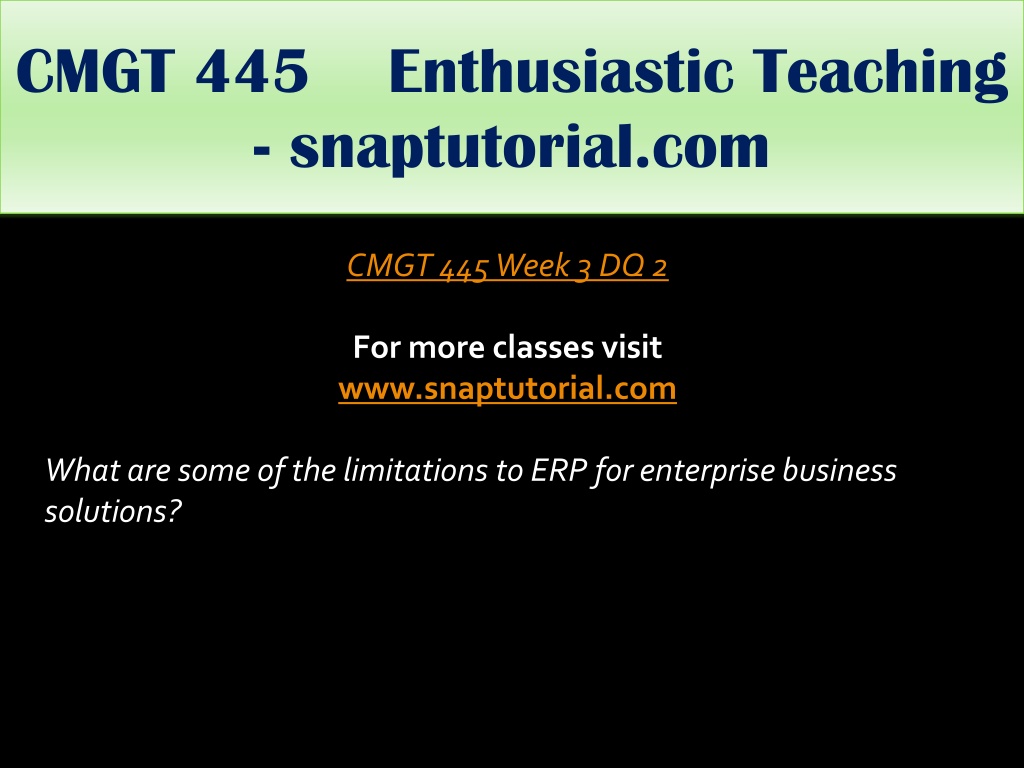 CMGT 445 Enthusiastic Teaching - snaptutorial.com

CMGT 445 Week 3 DQ 2

For more classes visit
www.snaptutorial.com

What are some of the limitations to ERP for enterprise business solutions?